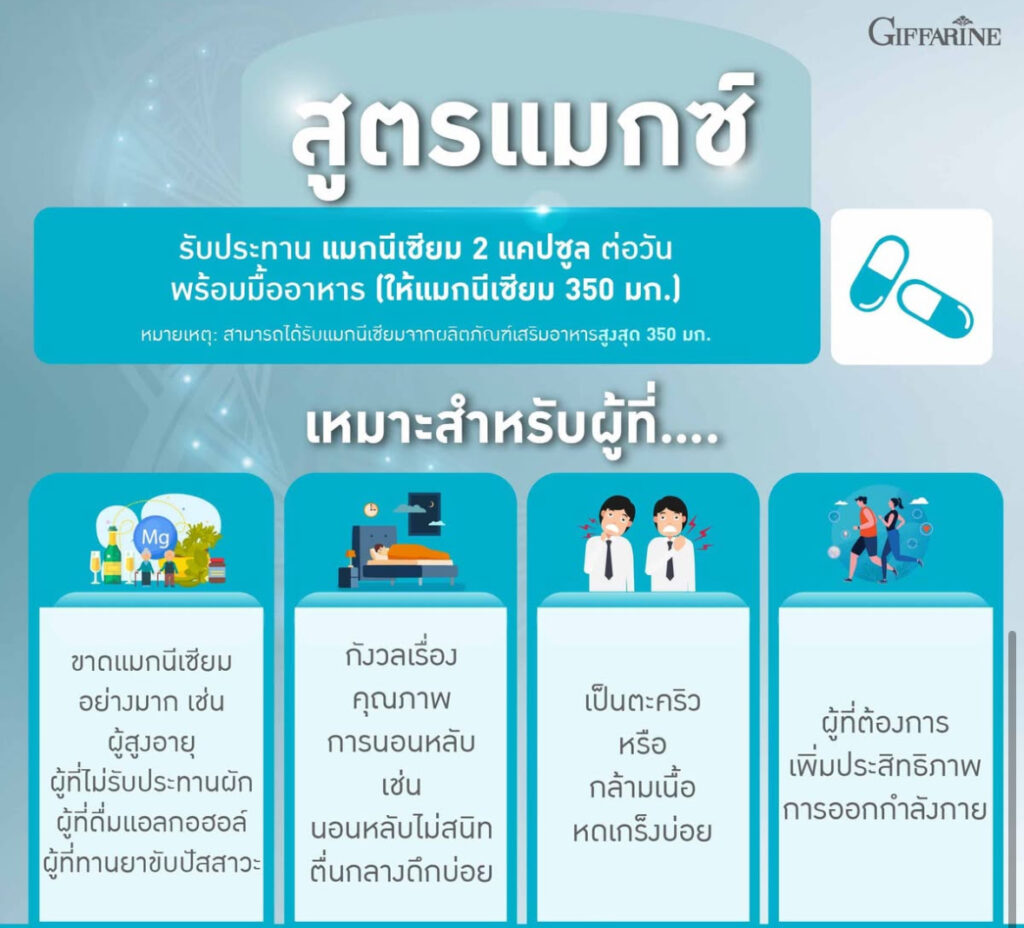 GIFFARINE

สูตรแมกซ์

รับประทาน แมกนีเซียม 2 แคปซูล ต่อวัน พร้อมมื้ออาหาร (ให้แมกนีเซียม 350 มก.)

หมายเหตุ: สามารถได้รับแมกนีเซียมจากผลิตภัณฑ์เสริมอาหารสูงสุด 350 มก.

เหมาะสำหรับผู้ที่....

Mg

ขาดแมกนีเซียม อย่างมาก เช่น ผู้สูงอายุ ผู้ที่ไม่รับประทานผัก ผู้ที่ดื่มแอลกอฮอล์ ผู้ที่ทานยาขับปัสสาวะ

กังวลเรื่อง คุณภาพ การนอนหลับ เช่น นอนหลับไม่สนิท ตื่นกลางดึกบ่อย

เป็นตะคริว หรือ กล้ามเนื้อ หดเกร็งบ่อย

ผู้ที่ต้องการ เพิ่มประสิทธิภาพ การออกกำลังกาย